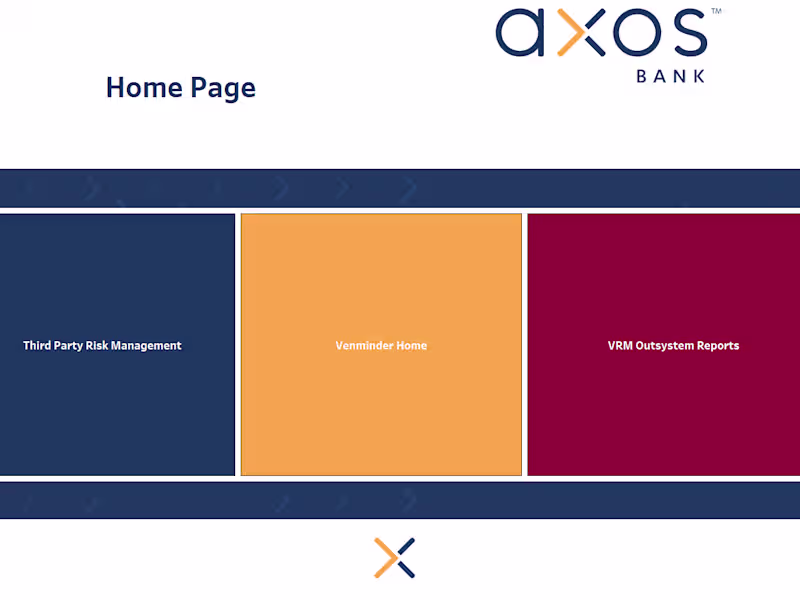 axos™
BANK

Home Page

Third Party Risk Management

Venminder Home

VRM Outsystem Reports